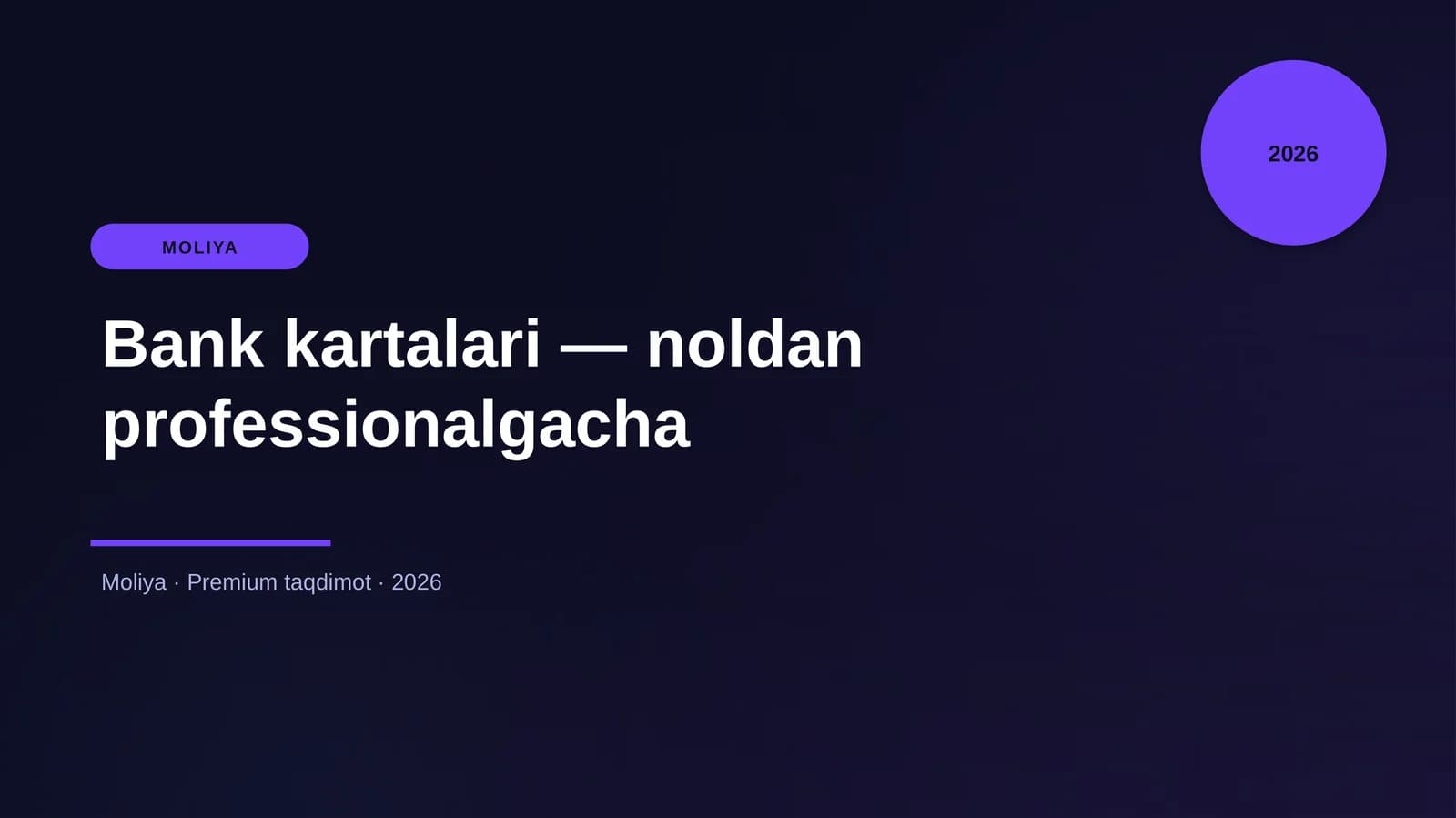 2026

MOLIYA

Bank kartalari — noldan professionalgacha

Moliya · Premium taqdimot · 2026